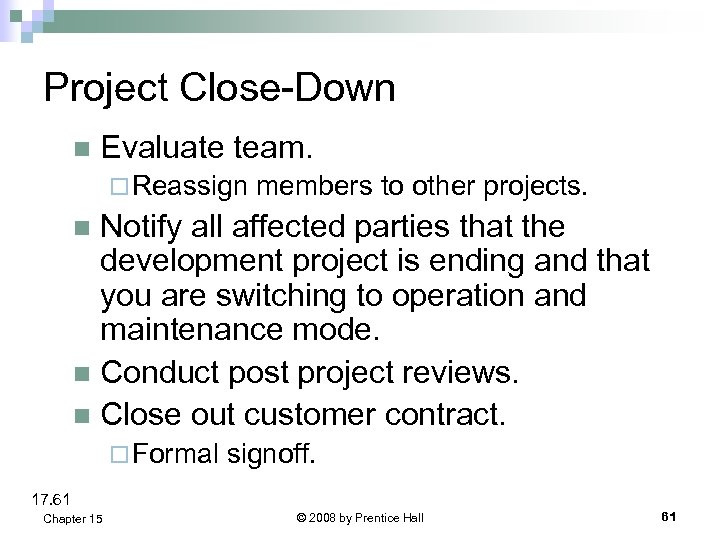 Project Close-Down

Evaluate team.

Reassign members to other projects.

Notify all affected parties that the development project is ending and that you are switching to operation and maintenance mode.

Conduct post project reviews.

Close out customer contract.

Formal signoff.

17.61

Chapter 15

© 2008 by Prentice Hall

61